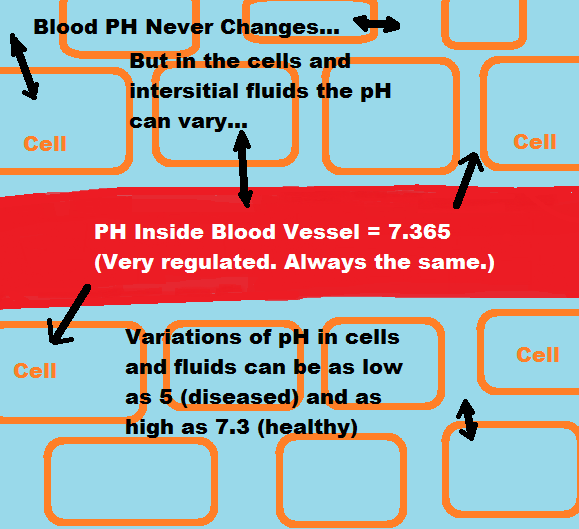 Blood PH Never Changes...

But in the cells and intersitial fluids the pH can vary...

Cell

Cell

PH Inside Blood Vessel = 7.365
(Very regulated. Always the same.)

Cell

Variations of pH in cells and fluids can be as low as 5 (diseased) and as high as 7.3 (healthy)

Cell